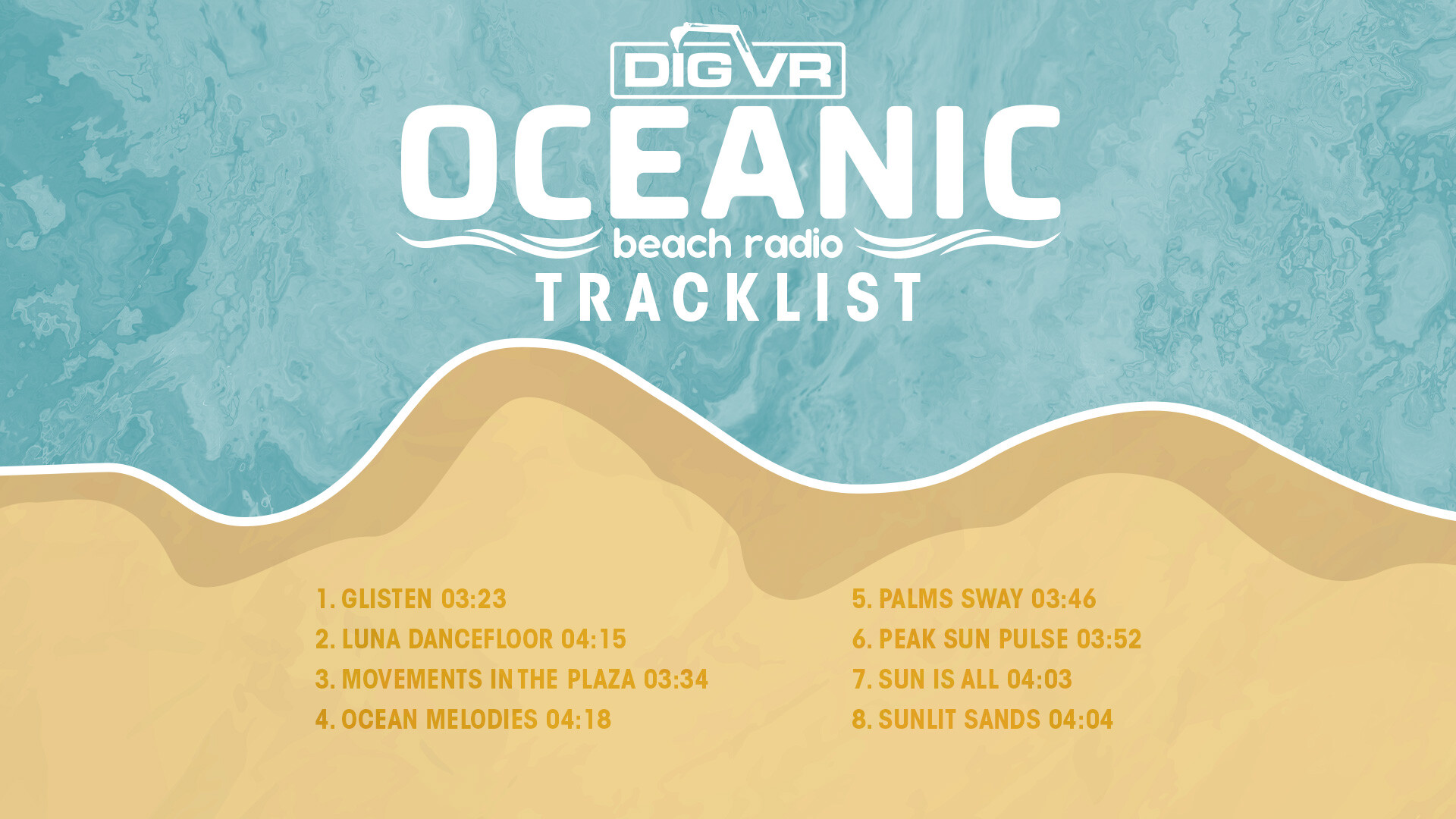 DIG VR

OCEANIC

beach radio

TRACKLIST

1. GLISTEN 03:23
2. LUNA DANCEFLOOR 04:15
3. MOVEMENTS IN THE PLAZA 03:34
4. OCEAN MELODIES 04:18

5. PALMS SWAY 03:46
6. PEAK SUN PULSE 03:52
7. SUN IS ALL 04:03
8. SUNLIT SANDS 04:04